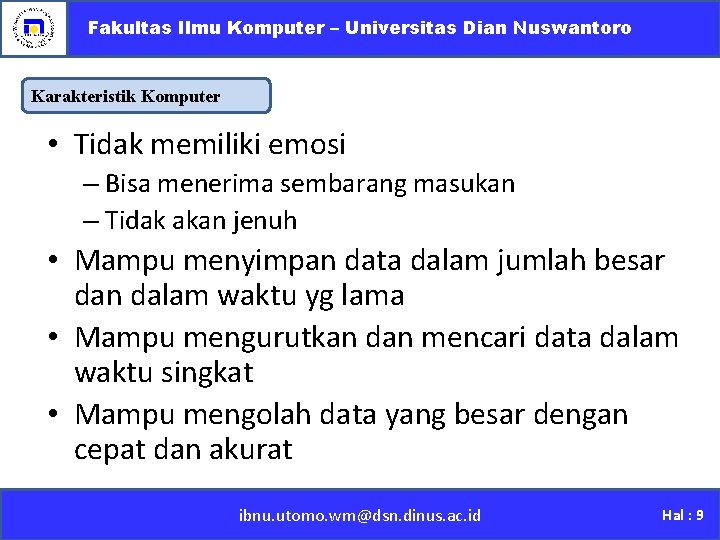 Fakultas Ilmu Komputer – Universitas Dian Nuswantoro

Karakteristik Komputer

• Tidak memiliki emosi
– Bisa menerima sembarang masukan
– Tidak akan jenuh
• Mampu menyimpan data dalam jumlah besar dan dalam waktu yg lama
• Mampu mengurutkan dan mencari data dalam waktu singkat
• Mampu mengolah data yang besar dengan cepat dan akurat

ibnu.utomo.wm@dsn.dinus.ac.id

Hal : 9